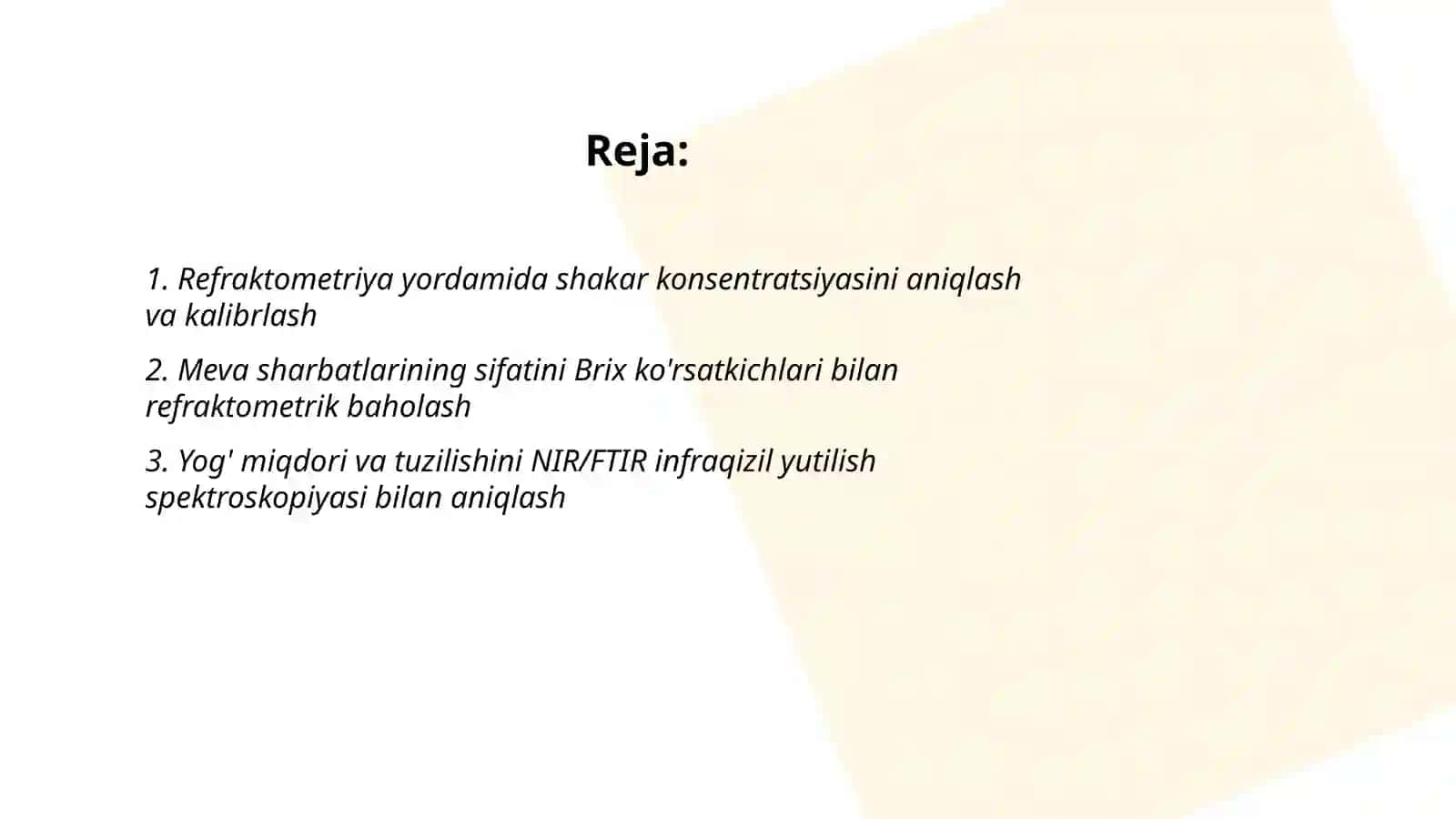 Reja:

1. Refraktometriya yordamida shakar konsentratsiyasini aniqlash va kalibrlash

2. Meva sharbatlarining sifatini Brix ko'rsatkichlari bilan refraktometrik baholash

3. Yog' miqdori va tuzilishini NIR/FTIR infraqizil yutilish spektroskopiyasi bilan aniqlash